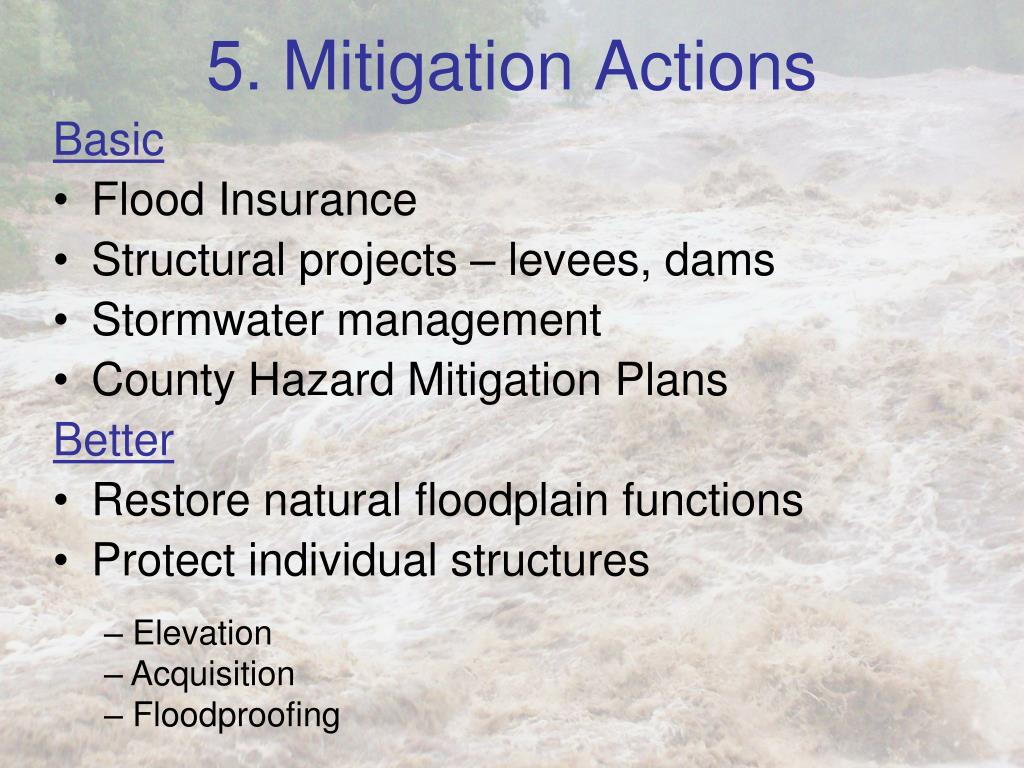 5. Mitigation Actions

Basic
• Flood Insurance
• Structural projects – levees, dams
• Stormwater management
• County Hazard Mitigation Plans

Better
• Restore natural floodplain functions
• Protect individual structures
– Elevation
– Acquisition
– Floodproofing